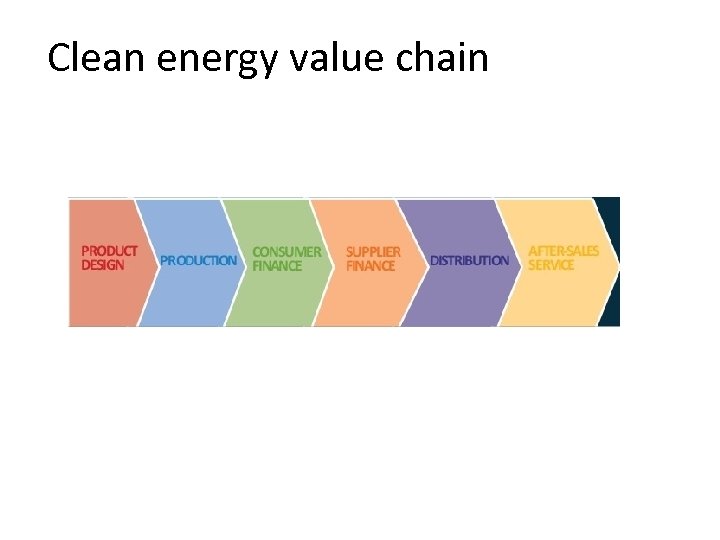 Clean energy value chain

PRODUCT DESIGN

PRODUCTION

CONSUMER FINANCE

SUPPLIER FINANCE

DISTRIBUTION

AFTER-SALES SERVICE